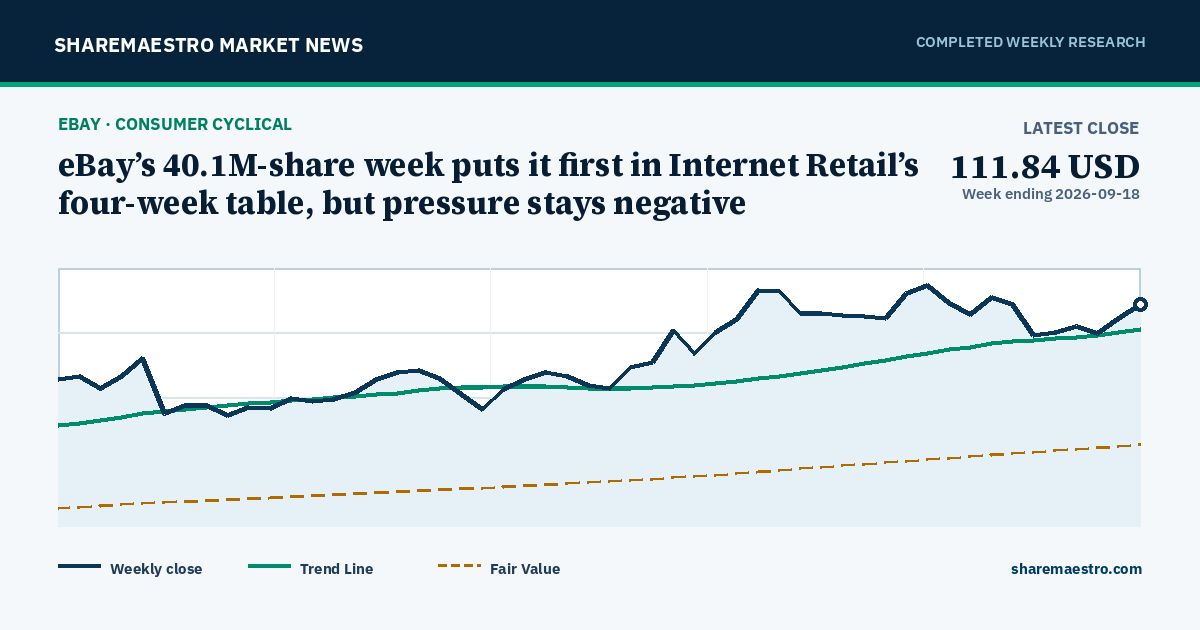 SHAREMAESTRO MARKET NEWS

COMPLETED WEEKLY RESEARCH

EBAY · CONSUMER CYCLICAL

eBay’s 40.1M-share week puts it first in Internet Retail’s four-week table, but pressure stays negative

LATEST CLOSE

111.84 USD

Week ending 2026-09-18

Weekly close

Trend Line

Fair Value

sharemaestro.com